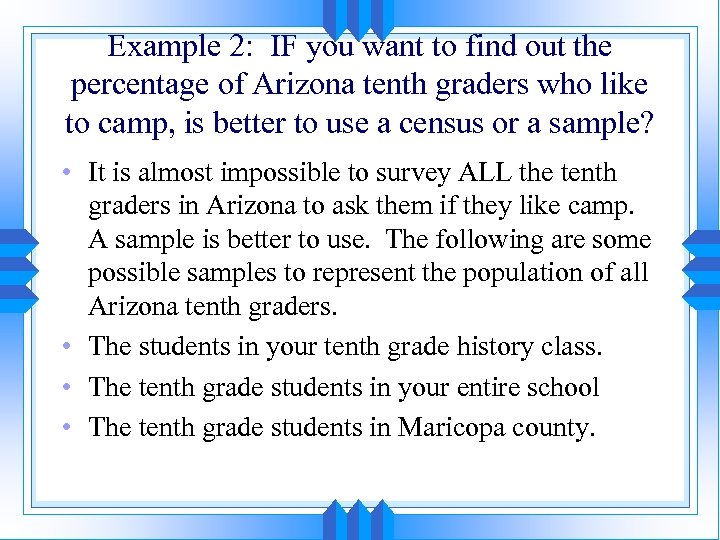 Example 2: IF you want to find out the percentage of Arizona tenth graders who like to camp, is better to use a census or a sample?

• It is almost impossible to survey ALL the tenth graders in Arizona to ask them if they like camp. A sample is better to use. The following are some possible samples to represent the population of all Arizona tenth graders.
• The students in your tenth grade history class.
• The tenth grade students in your entire school
• The tenth grade students in Maricopa county.